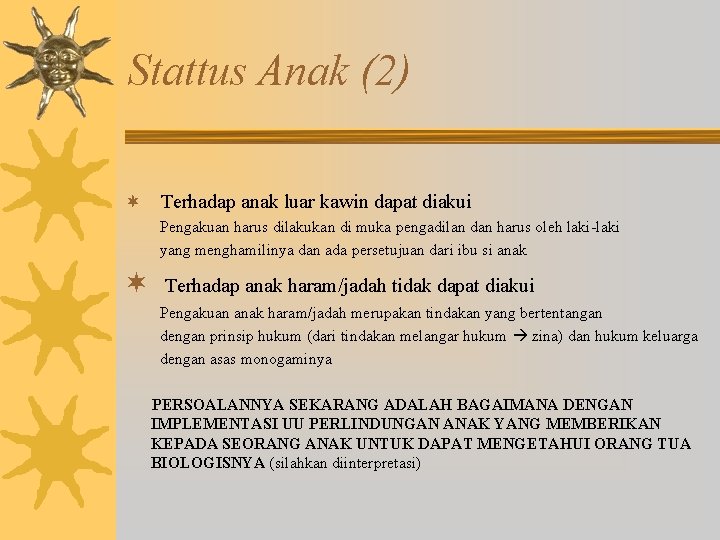 Stattus Anak (2)

Terhadap anak luar kawin dapat diakui

Pengakuan harus dilakukan di muka pengadilan dan harus oleh laki-laki yang menghamilinya dan ada persetujuan dari ibu si anak

Terhadap anak haram/jadah tidak dapat diakui

Pengakuan anak haram/jadah merupakan tindakan yang bertentangan dengan prinsip hukum (dari tindakan melangar hukum → zina) dan hukum keluarga dengan asas monogaminya

PERSOALANNYA SEKARANG ADALAH BAGAIMANA DENGAN IMPLEMENTASI UU PERLINDUNGAN ANAK YANG MEMBERIKAN KEPADA SEORANG ANAK UNTUK DAPAT MENGETAHUI ORANG TUA BIOLOGISNYA (silahkan diinterpretasi)